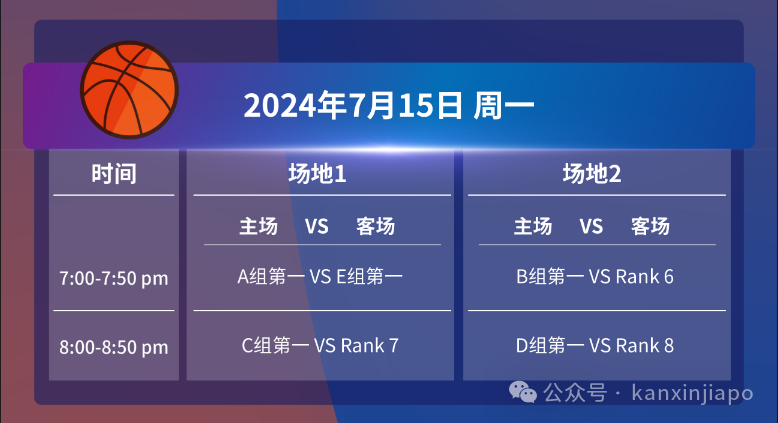 2024年7月15日 周一

| 时间 | 场地1 | 场地2 |
|---|---|---|
| | 主场 VS 客场 | 主场 VS 客场 |
| 7:00-7:50 pm | A组第一 VS E组第一 | B组第一 VS Rank 6 |
| 8:00-8:50 pm | C组第一 VS Rank 7 | D组第一 VS Rank 8 |

公众号 · kanxinjiapo